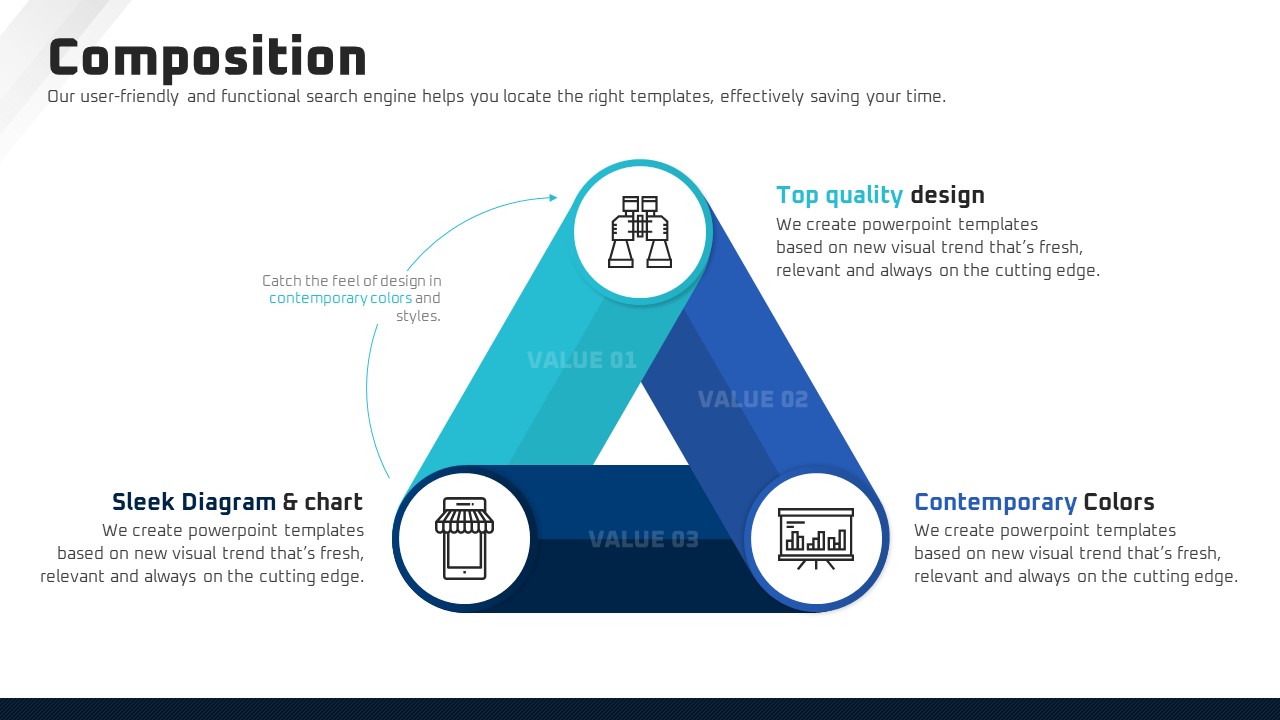 Composition

Our user-friendly and functional search engine helps you locate the right templates, effectively saving your time.

Catch the feel of design in contemporary colors and styles.

Top quality design

We create powerpoint templates based on new visual trend that's fresh, relevant and always on the cutting edge.

VALUE 01

VALUE 02

VALUE 03

Sleek Diagram & chart

We create powerpoint templates based on new visual trend that's fresh, relevant and always on the cutting edge.

Contemporary Colors

We create powerpoint templates based on new visual trend that's fresh, relevant and always on the cutting edge.